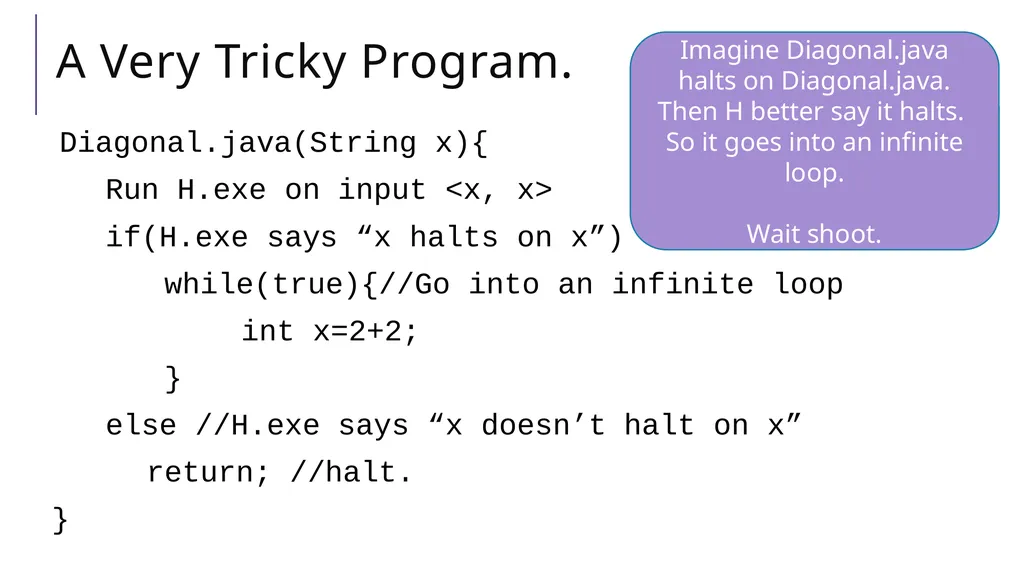 A Very Tricky Program.

Imagine Diagonal.java halts on Diagonal.java. Then H better say it halts. So it goes into an infinite loop.

Wait shoot.

Diagonal.java(String x){
Run H.exe on input <x, x>
if(H.exe says “x halts on x”)
while(true){//Go into an infinite loop
int x=2+2;
}
else //H.exe says “x doesn’t halt on x”
return; //halt.
}